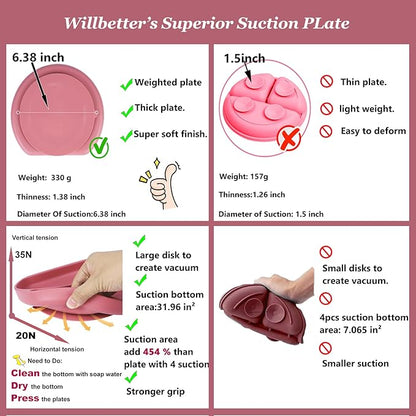 Willbetter's Superior Suction PLate

6.38 inch

Weighted plate

Thick plate.

Super soft finish.

Weight: 330 g

Thinness: 1.38 inch

Diameter Of Suction:6.38 inch

1.5inch

Thin plate.

light weight.

Easy to deform

Weight: 157g

Thinness:1.26 inch

Diameter of Suction: 1.5 inch

Vertical tension

35N

20N

Horizontal tension

Large disk to create vacuum

Suction bottom area:31.96 in²

Suction area add 454 % than plate with 4 suction

Stronger grip

Need to Do:

Clean the bottom with soap water

Dry the bottom

Press the plates

Small disks to create vacuum.

4pcs suction bottom area: 7.065 in²

Smaller suction